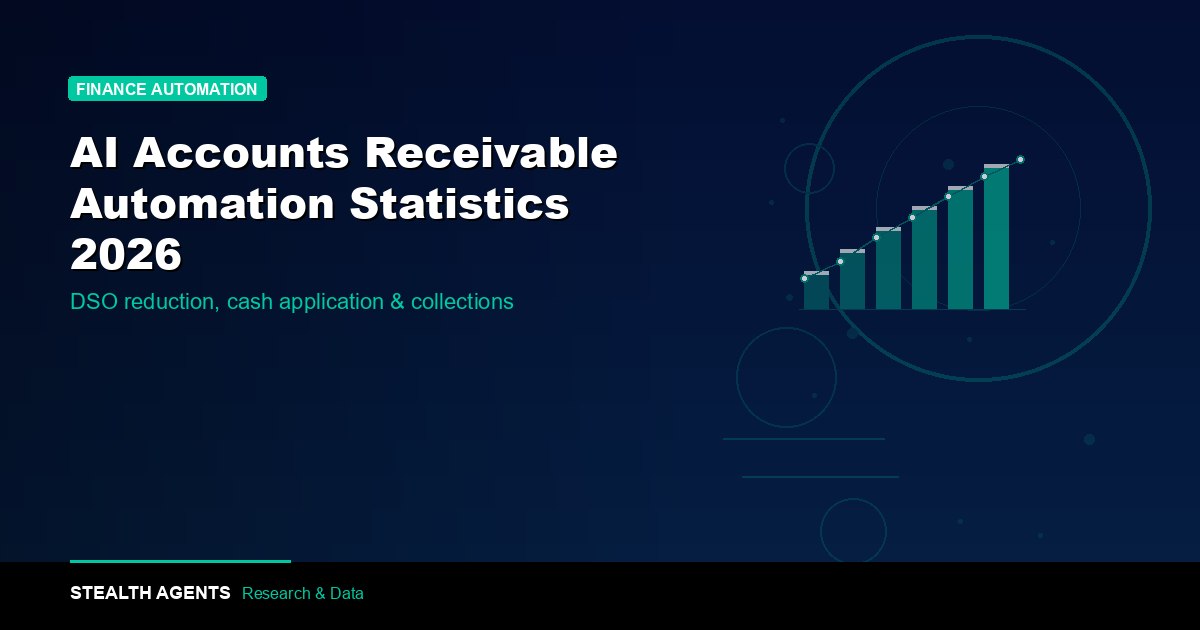 FINANCE AUTOMATION

AI Accounts Receivable Automation Statistics 2026

DSO reduction, cash application & collections

STEALTH AGENTS Research & Data